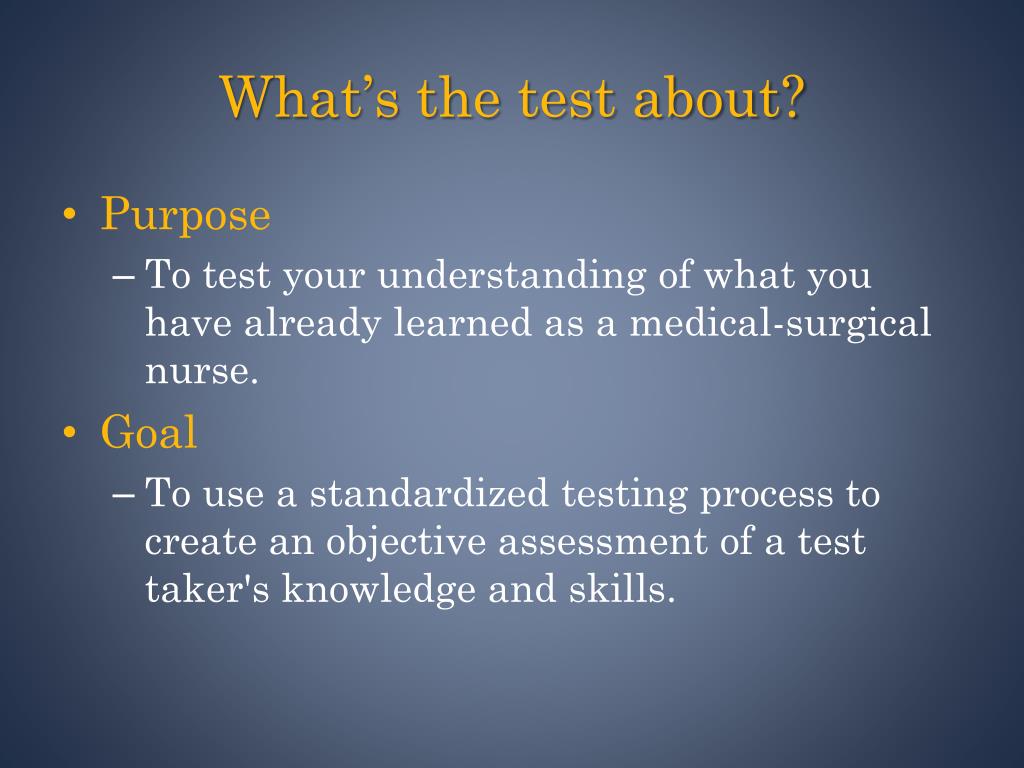 What’s the test about?

• Purpose
– To test your understanding of what you have already learned as a medical-surgical nurse.

• Goal
– To use a standardized testing process to create an objective assessment of a test taker's knowledge and skills.